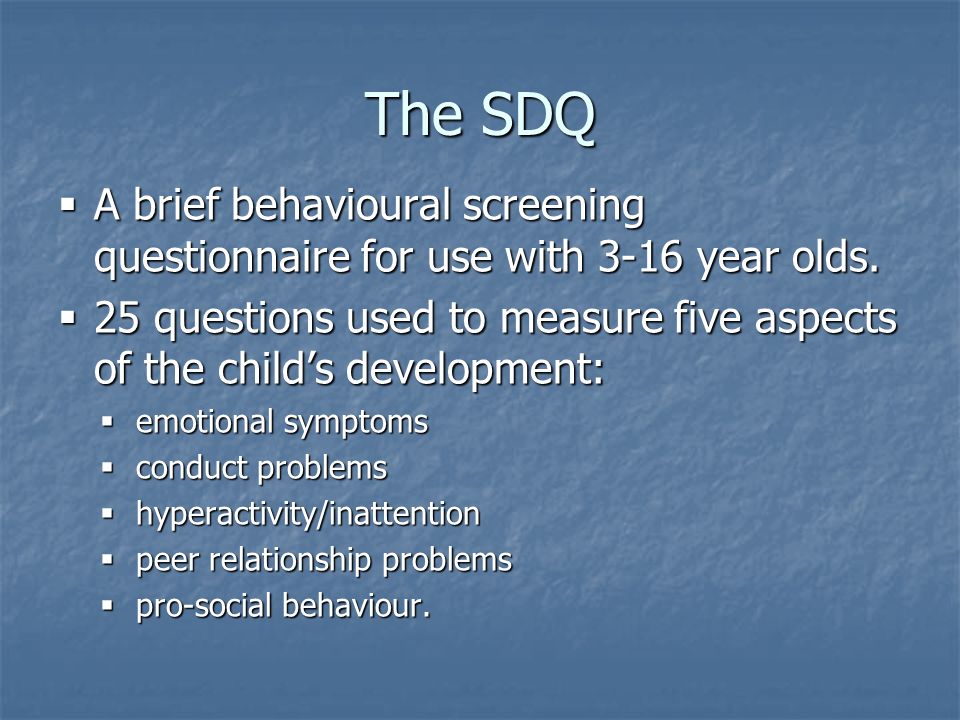 The SDQ

▪ A brief behavioural screening questionnaire for use with 3-16 year olds.
▪ 25 questions used to measure five aspects of the child's development:
  ▪ emotional symptoms
  ▪ conduct problems
  ▪ hyperactivity/inattention
  ▪ peer relationship problems
  ▪ pro-social behaviour.